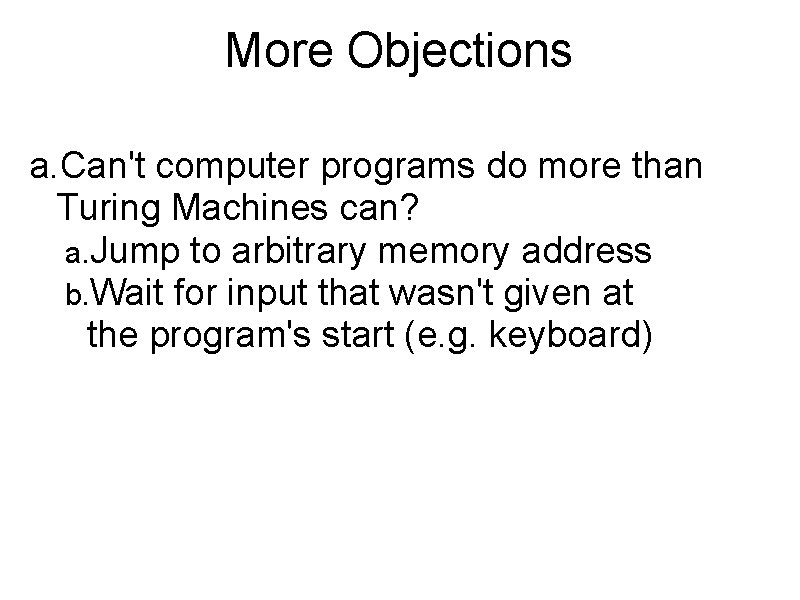 More Objections

a.Can't computer programs do more than Turing Machines can?

a.Jump to arbitrary memory address

b.Wait for input that wasn't given at the program's start (e.g. keyboard)